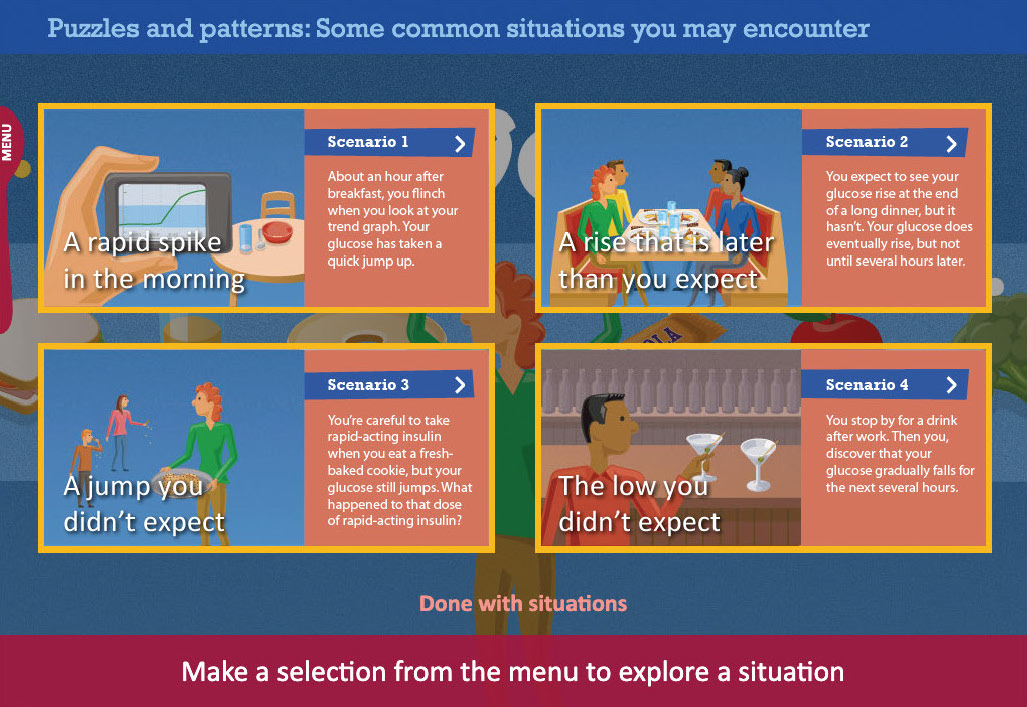 Puzzles and patterns: Some common situations you may encounter

MENU

A rapid spike in the morning

Scenario 1

About an hour after breakfast, you flinch when you look at your trend graph. Your glucose has taken a quick jump up.

A rise that is later than you expect

Scenario 2

You expect to see your glucose rise at the end of a long dinner, but it hasn't. Your glucose does eventually rise, but not until several hours later.

A jump you didn't expect

Scenario 3

You're careful to take rapid-acting insulin when you eat a fresh-baked cookie, but your glucose still jumps. What happened to that dose of rapid-acting insulin?

The low you didn't expect

Scenario 4

You stop by for a drink after work. Then you, discover that your glucose gradually falls for the next several hours.

Done with situations

Make a selection from the menu to explore a situation